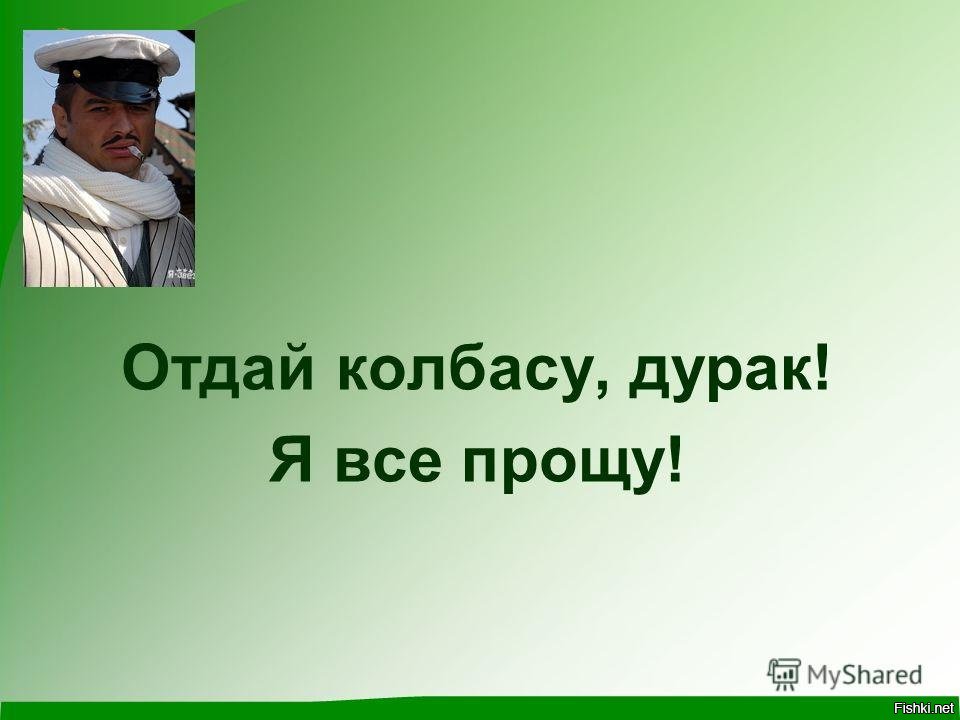 Отдай колбасу, дурак!
Я все прощу!

MyShared

Fishki.net